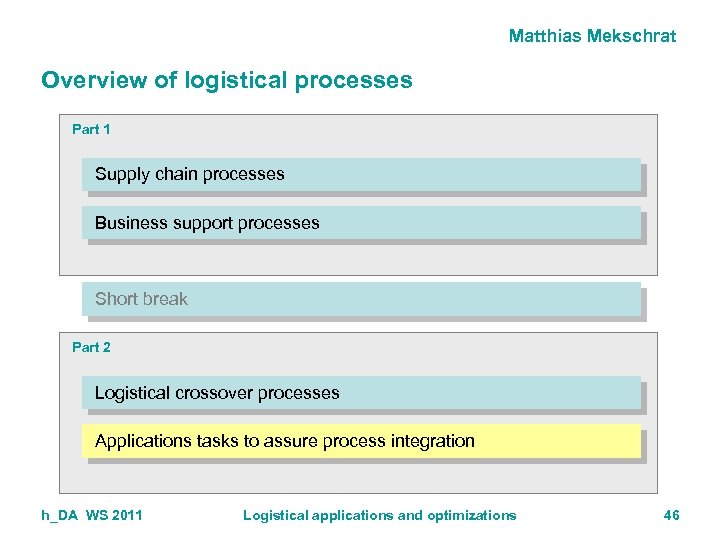 Matthias Mekschrat

Overview of logistical processes

Part 1

Supply chain processes

Business support processes

Short break

Part 2

Logistical crossover processes

Applications tasks to assure process integration

h_DA WS 2011

Logistical applications and optimizations

46